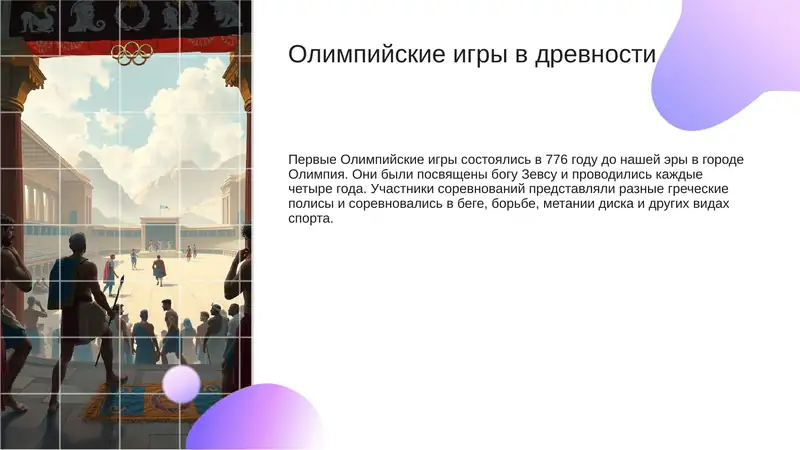 Олимпийские игры в древности

Первые Олимпийские игры состоялись в 776 году до нашей эры в городе Олимпия. Они были посвящены богу Зевсу и проводились каждые четыре года. Участники соревнований представляли разные греческие полисы и соревновались в беге, борьбе, метании диска и других видах спорта.